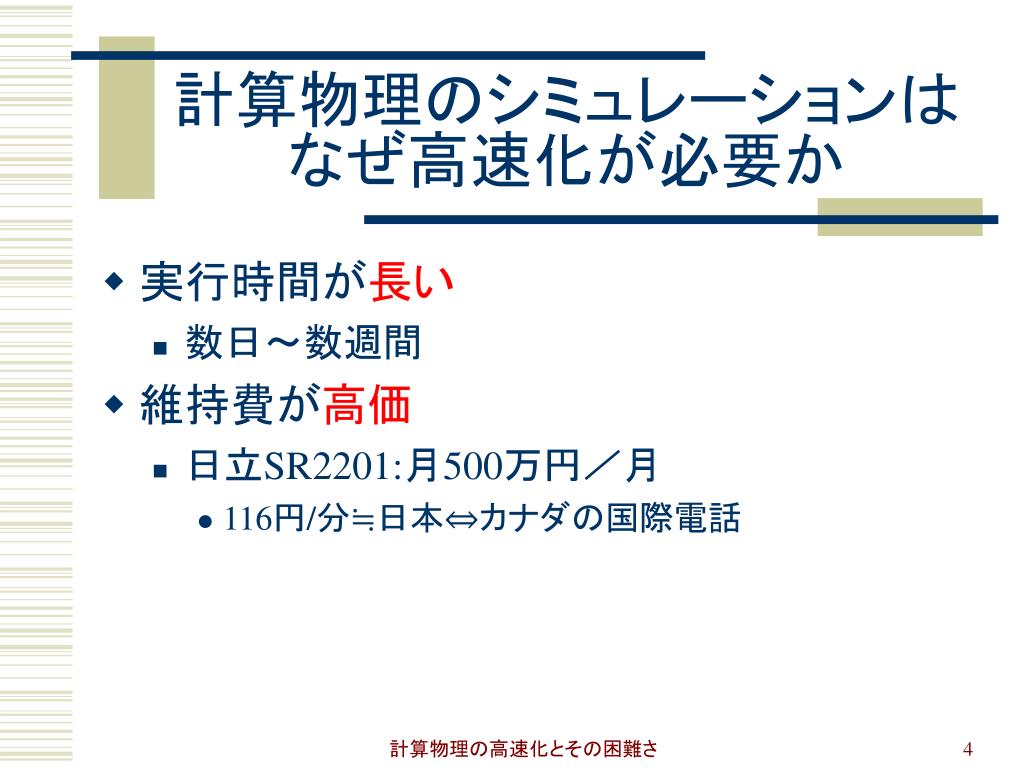 計算物理のシミュレーションはなぜ高速化が必要か

◆ 実行時間が長い
■ 数日～数週間
◆ 維持費が高価
■ 日立SR2201:月500万円／月
● 116円/分≒日本⇔カナダの国際電話

計算物理の高速化とその困難さ

4